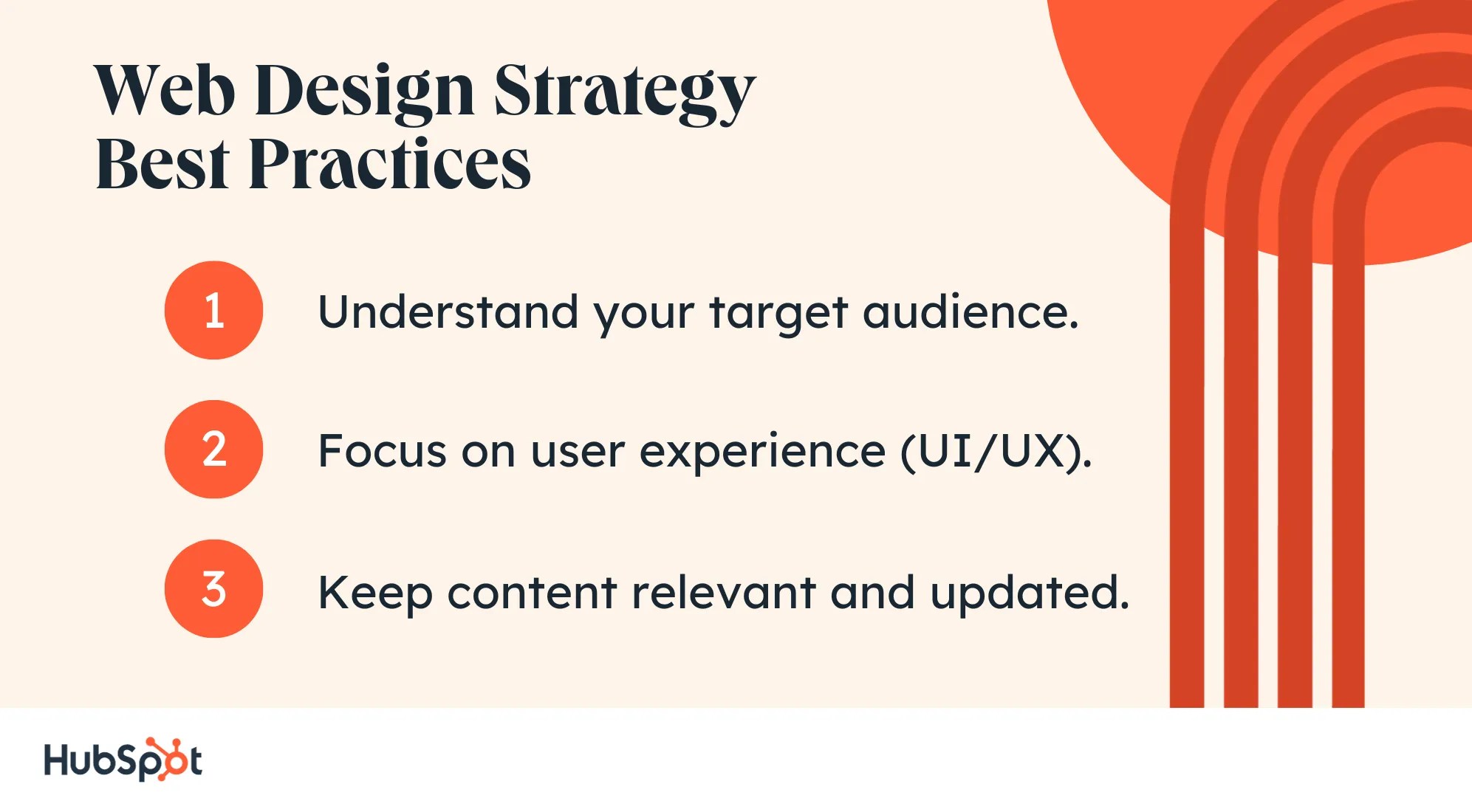 Web Design Strategy Best Practices

1 Understand your target audience.

2 Focus on user experience (UI/UX).

3 Keep content relevant and updated.

HubSpot